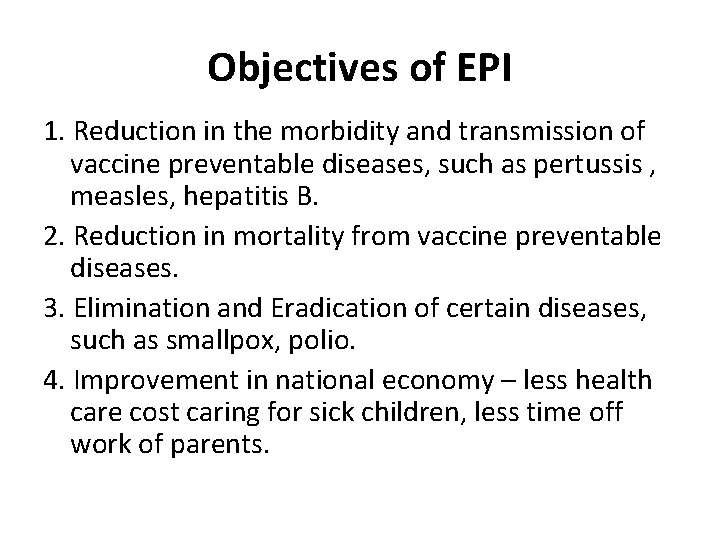 Objectives of EPI

1. Reduction in the morbidity and transmission of vaccine preventable diseases, such as pertussis , measles, hepatitis B.

2. Reduction in mortality from vaccine preventable diseases.

3. Elimination and Eradication of certain diseases, such as smallpox, polio.

4. Improvement in national economy – less health care cost caring for sick children, less time off work of parents.